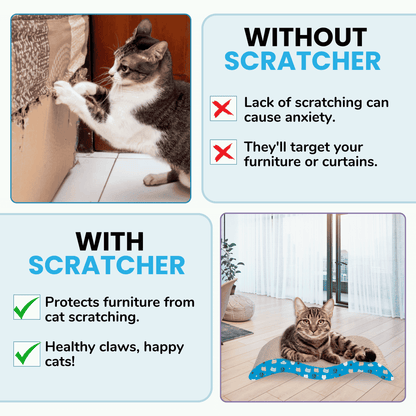 WITHOUT SCRATCHER

Lack of scratching can cause anxiety.

They'll target your furniture or curtains.

WITH SCRATCHER

Protects furniture from cat scratching.

Healthy claws, happy cats!